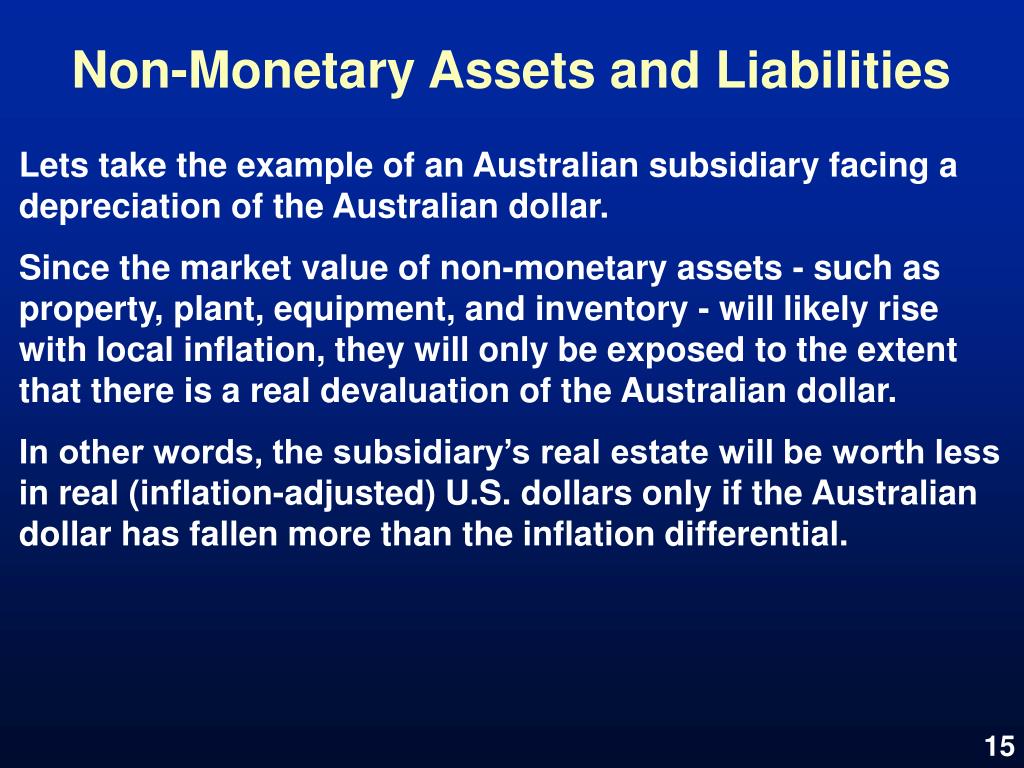 Non-Monetary Assets and Liabilities

Lets take the example of an Australian subsidiary facing a depreciation of the Australian dollar.

Since the market value of non-monetary assets - such as property, plant, equipment, and inventory - will likely rise with local inflation, they will only be exposed to the extent that there is a real devaluation of the Australian dollar.

In other words, the subsidiary's real estate will be worth less in real (inflation-adjusted) U.S. dollars only if the Australian dollar has fallen more than the inflation differential.

15